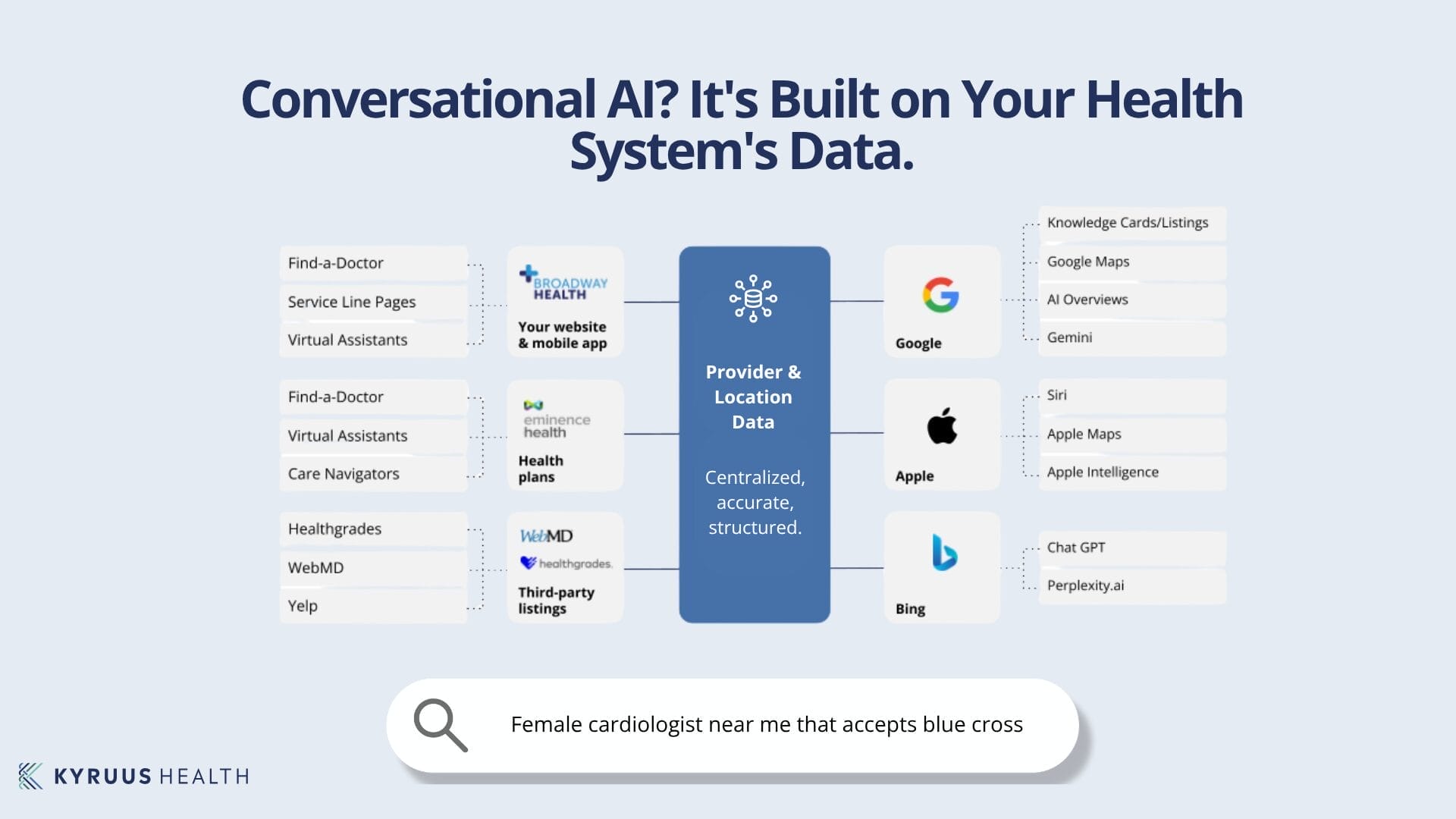 Conversational AI? It's Built on Your Health System's Data.

Find-a-Doctor
Service Line Pages
Virtual Assistants

BROADWAY HEALTH
Your website & mobile app

Find-a-Doctor
Virtual Assistants
Care Navigators

eminence health
Health plans

Healthgrades
WebMD
Yelp

WebMD
healthgrades.
Third-party listings

Provider & Location Data

Centralized, accurate, structured.

Google

Knowledge Cards/Listings
Google Maps
AI Overviews
Gemini

Apple

Siri
Apple Maps
Apple Intelligence

Bing

Chat GPT
Perplexity.ai

Female cardiologist near me that accepts blue cross

KYRUUS HEALTH